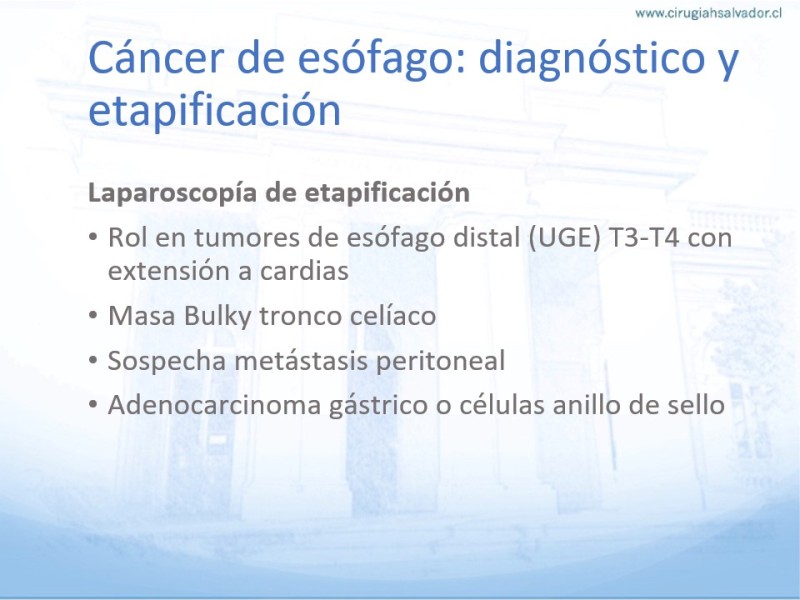 www.cirugiahsalvador.cl

Cáncer de esófago: diagnóstico y etapificación

Laparoscopía de etapificación

• Rol en tumores de esófago distal (UGE) T3-T4 con extensión a cardias
• Masa Bulky tronco celíaco
• Sospecha metástasis peritoneal
• Adenocarcinoma gástrico o células anillo de sello